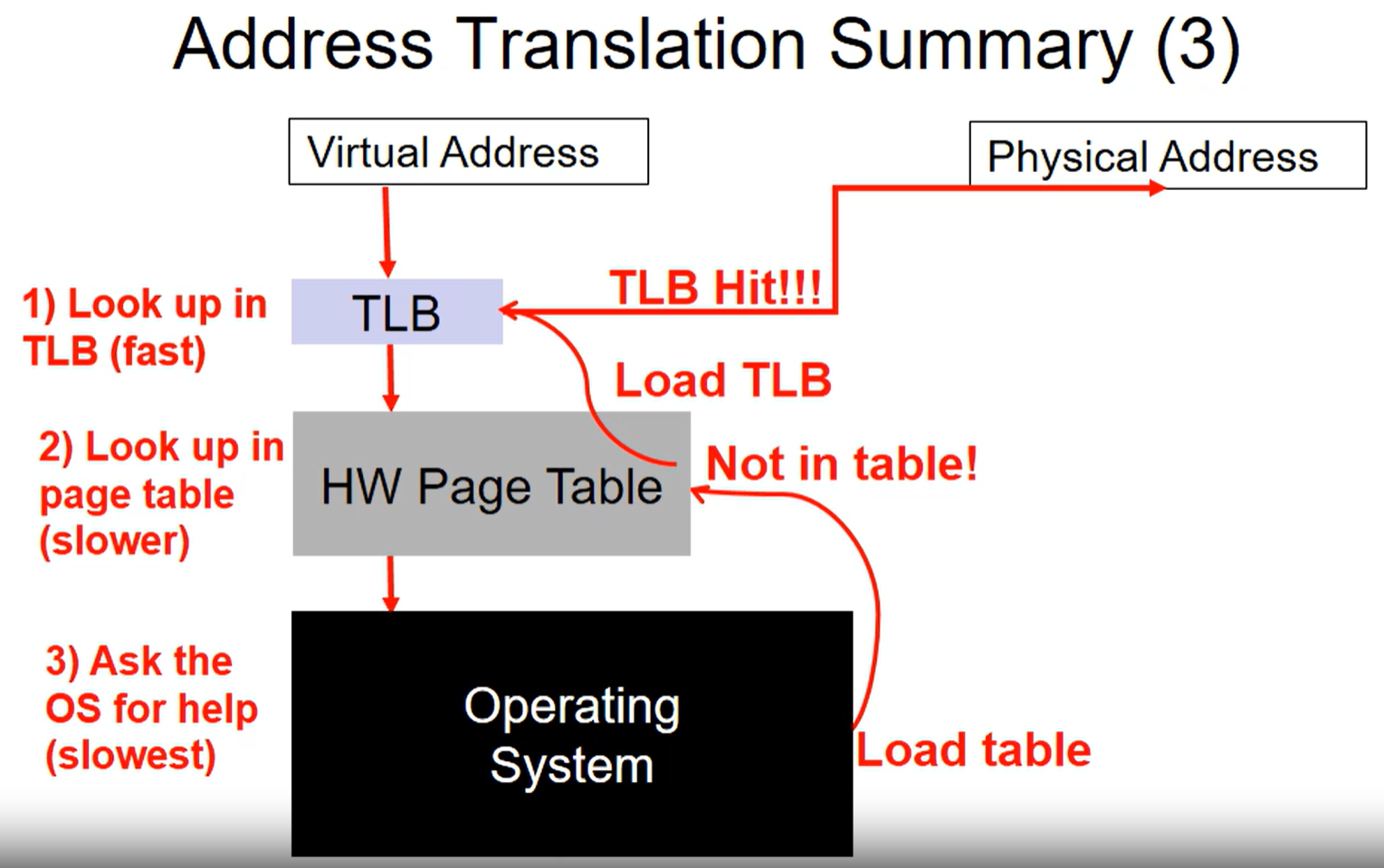 Address Translation Summary (3)

Virtual Address

Physical Address

1) Look up in TLB (fast)

TLB

TLB Hit!!!

Load TLB

2) Look up in page table (slower)

HW Page Table

Not in table!

3) Ask the OS for help (slowest)

Operating System

Load table